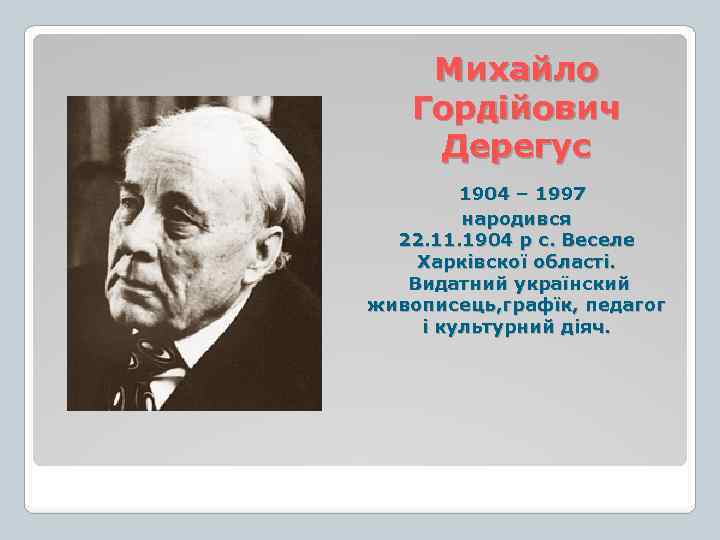 Михайло Гордійович Дерегус

1904 – 1997
народився
22.11.1904 р с. Веселе
Харківскої області.
Видатний українский
живописець,графік, педагог
і культурний діяч.